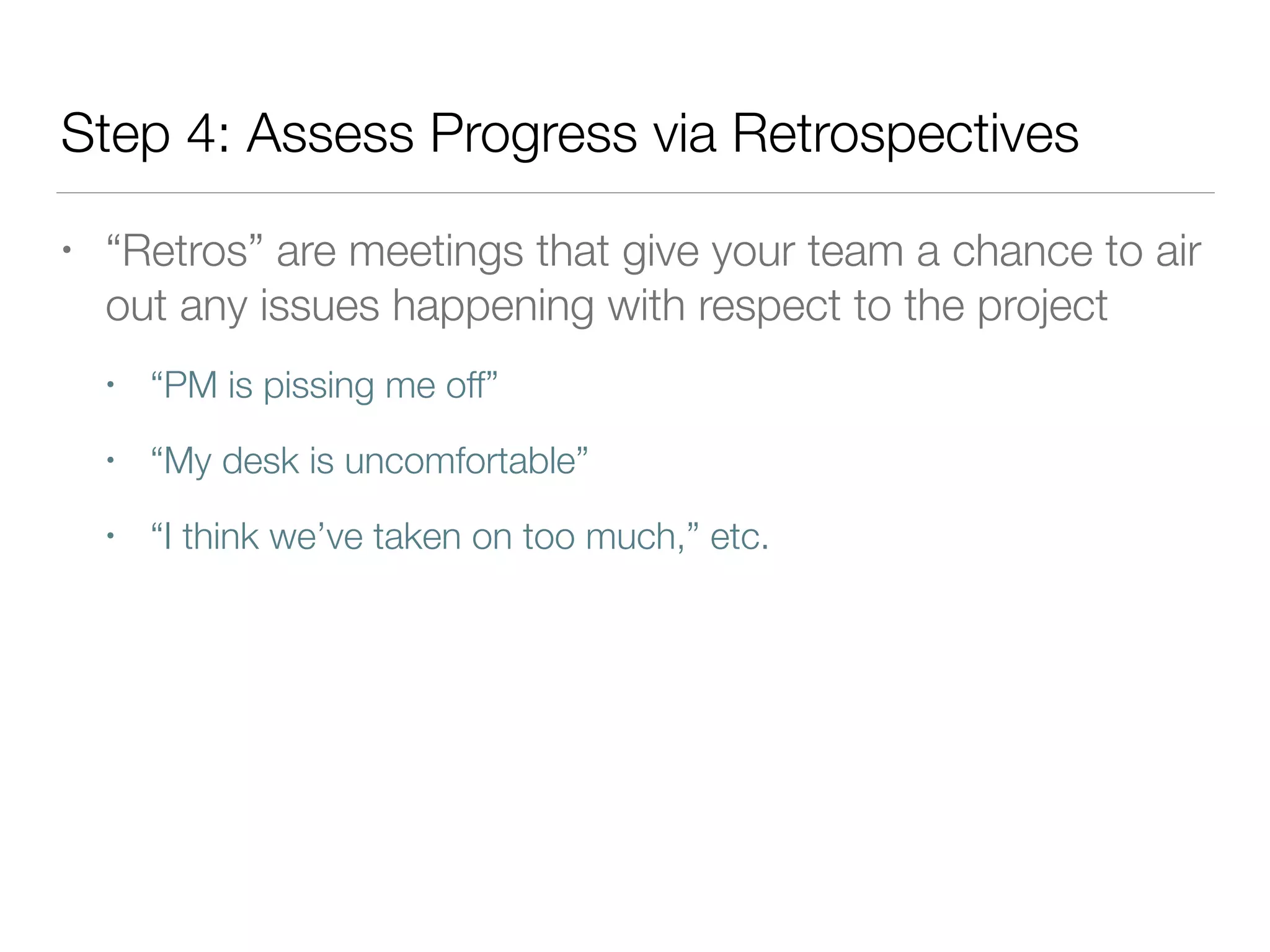 Step 4: Assess Progress via Retrospectives

• “Retros” are meetings that give your team a chance to air out any issues happening with respect to the project

• “PM is pissing me off”

• “My desk is uncomfortable”

• “I think we’ve taken on too much,” etc.